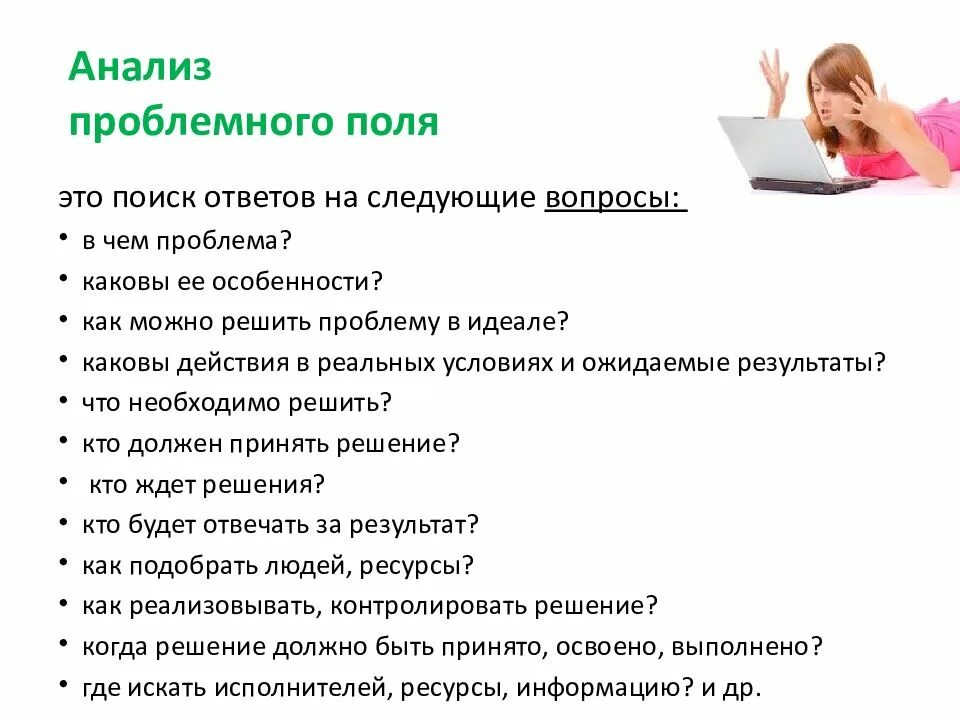 Анализ проблемного поля

это поиск ответов на следующие вопросы:

• в чем проблема?
• каковы ее особенности?
• как можно решить проблему в идеале?
• каковы действия в реальных условиях и ожидаемые результаты?
• что необходимо решить?
• кто должен принять решение?
• кто ждет решения?
• кто будет отвечать за результат?
• как подобрать людей, ресурсы?
• как реализовывать, контролировать решение?
• когда решение должно быть принято, освоено, выполнено?
• где искать исполнителей, ресурсы, информацию? и др.